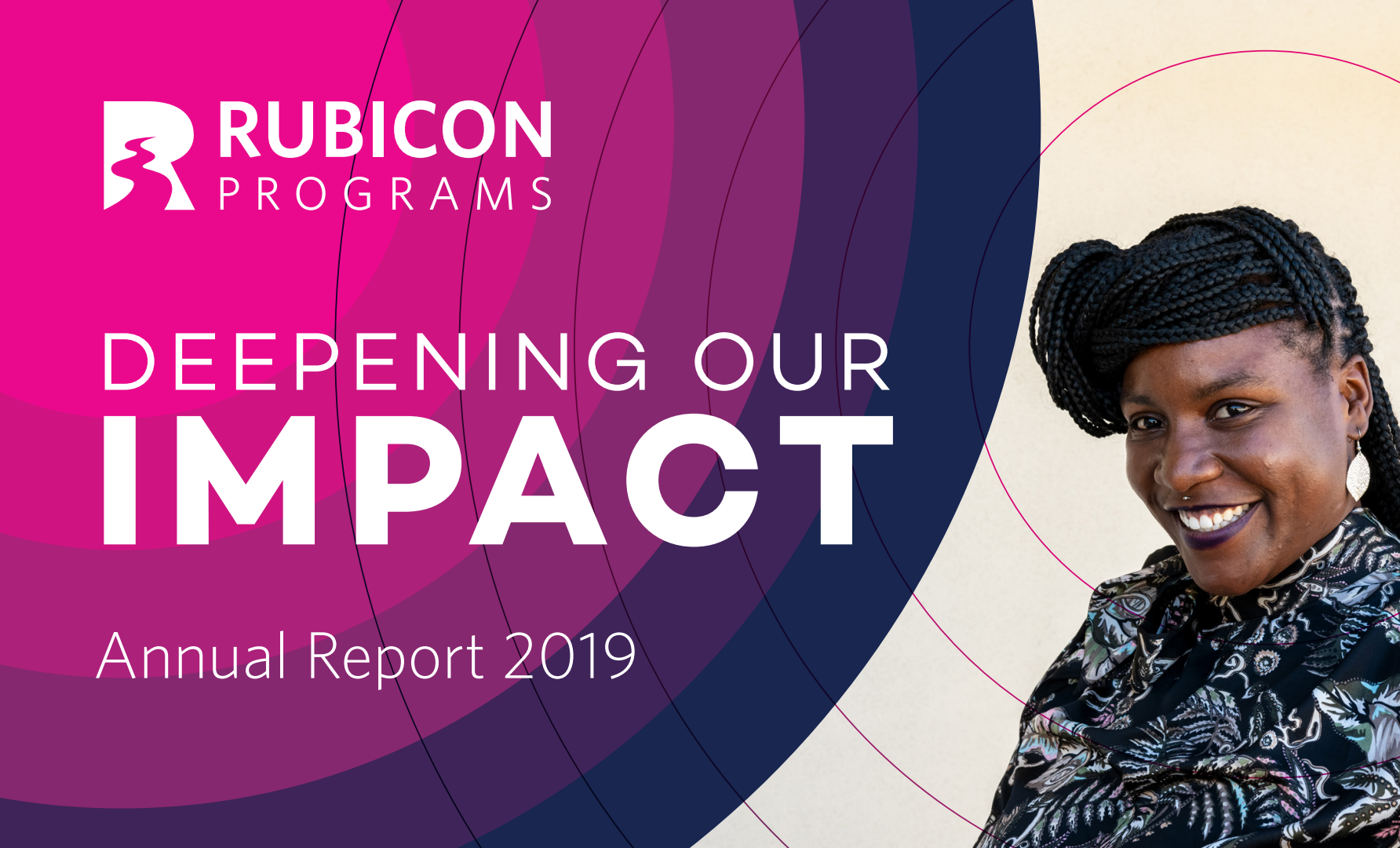 RUBICON
PROGRAMS

DEEPENING OUR
IMPACT

Annual Report 2019